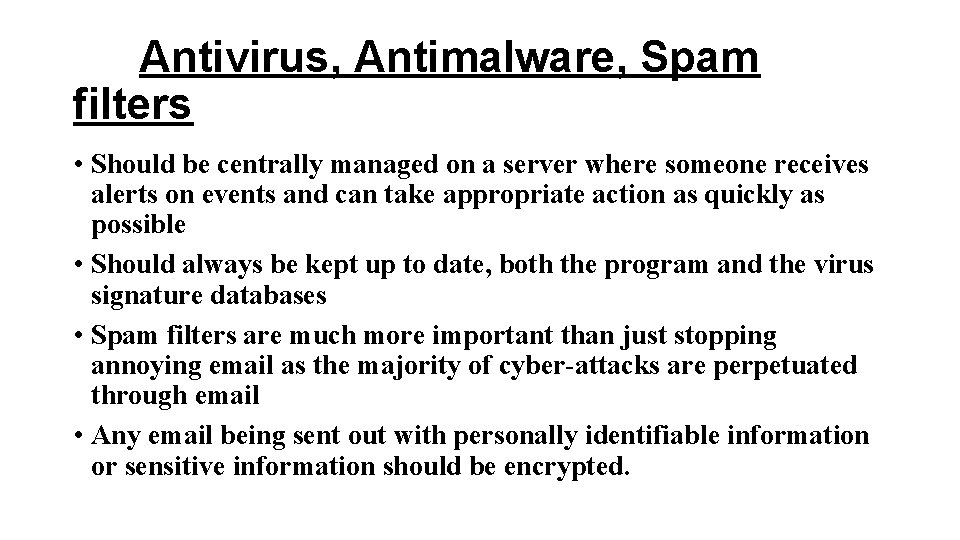 Antivirus, Antimalware, Spam filters

• Should be centrally managed on a server where someone receives alerts on events and can take appropriate action as quickly as possible

• Should always be kept up to date, both the program and the virus signature databases

• Spam filters are much more important than just stopping annoying email as the majority of cyber-attacks are perpetuated through email

• Any email being sent out with personally identifiable information or sensitive information should be encrypted.